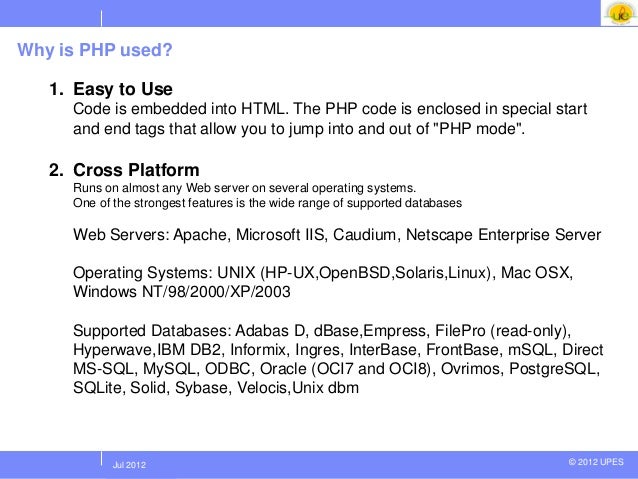 Why is PHP used?

1. Easy to Use
Code is embedded into HTML. The PHP code is enclosed in special start and end tags that allow you to jump into and out of "PHP mode".

2. Cross Platform
Runs on almost any Web server on several operating systems.
One of the strongest features is the wide range of supported databases

Web Servers: Apache, Microsoft IIS, Caudium, Netscape Enterprise Server

Operating Systems: UNIX (HP-UX,OpenBSD,Solaris,Linux), Mac OSX, Windows NT/98/2000/XP/2003

Supported Databases: Adabas D, dBase,Empress, FilePro (read-only), Hyperwave,IBM DB2, Informix, Ingres, InterBase, FrontBase, mSQL, Direct MS-SQL, MySQL, ODBC, Oracle (OCI7 and OCI8), Ovrimos, PostgreSQL, SQLite, Solid, Sybase, Velocis,Unix dbm

Jul 2012

© 2012 UPES